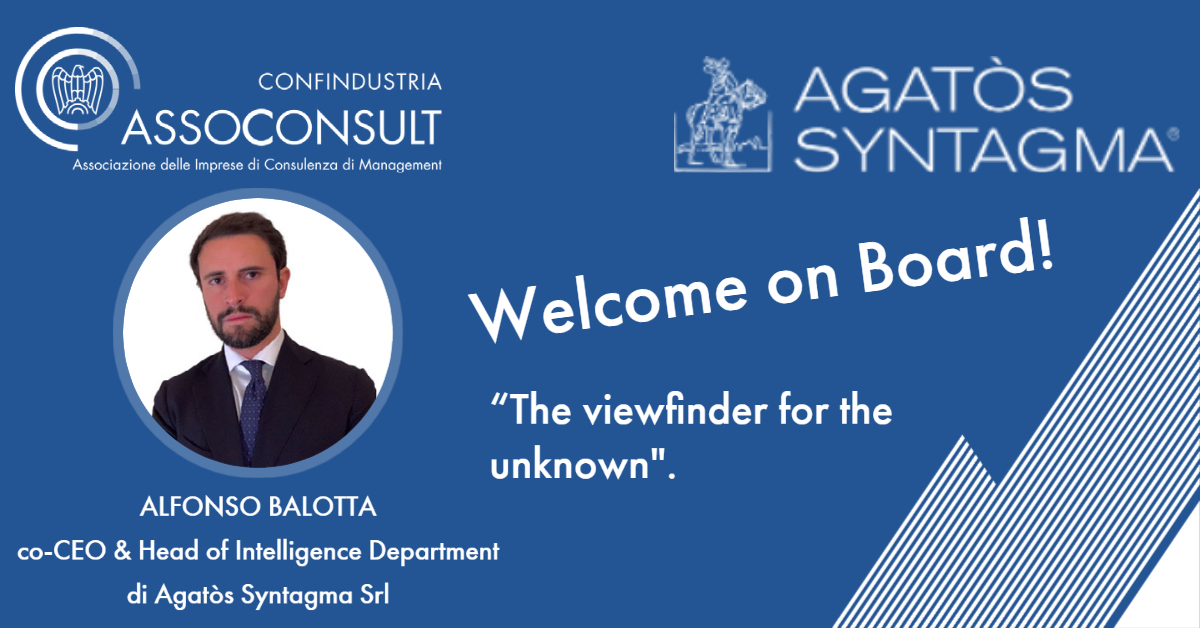 CONFINDUSTRIA
ASSOCONSULT
Associazione delle Imprese di Consulenza di Management

AGATÒS
SYNTAGMA®

Welcome on Board!

“The viewfinder for the unknown".

ALFONSO BALOTTA
co-CEO & Head of Intelligence Department
di Agatòs Syntagma Srl